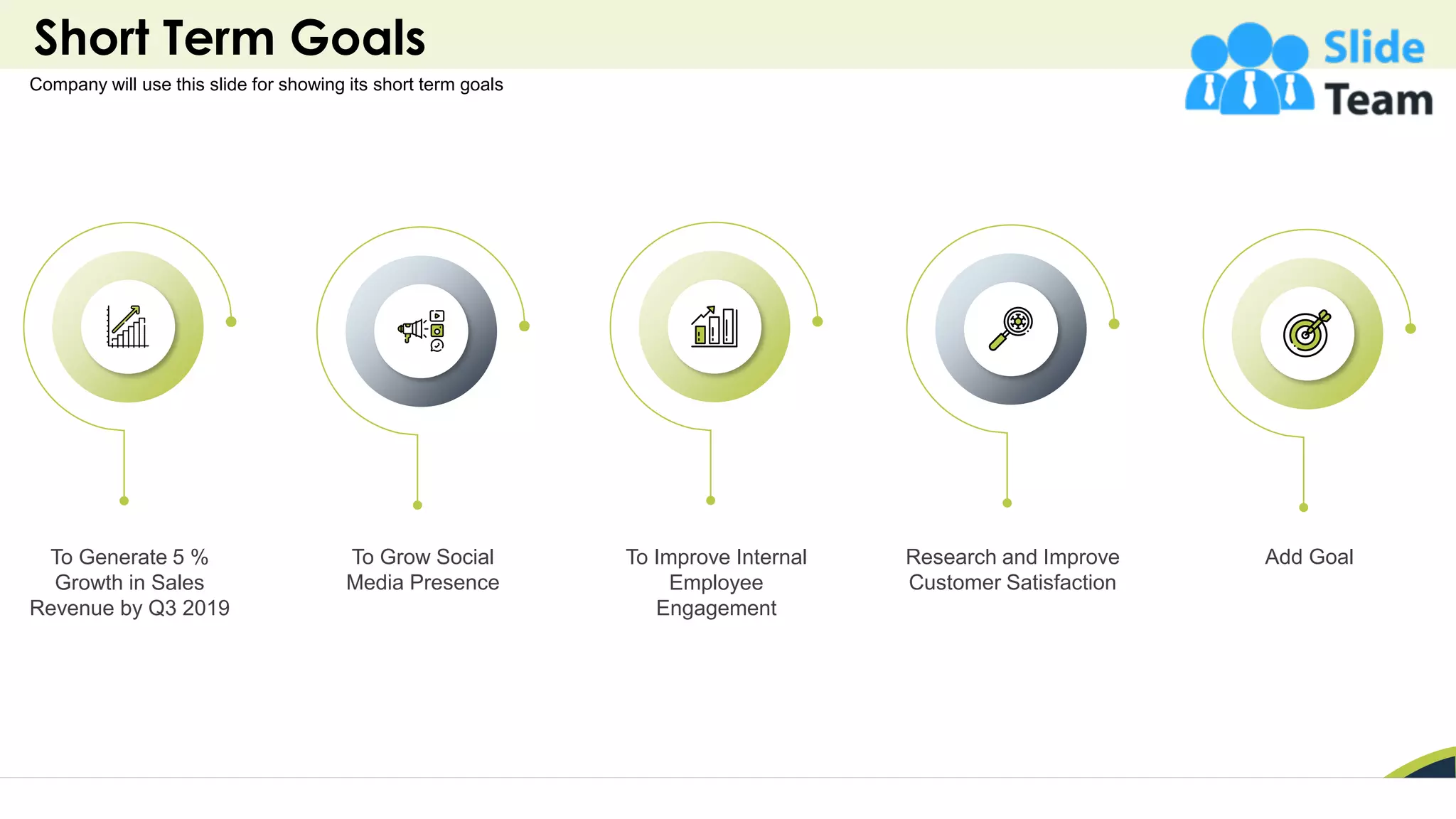 Short Term Goals

Company will use this slide for showing its short term goals

Slide Team

To Generate 5 % Growth in Sales Revenue by Q3 2019

To Grow Social Media Presence

To Improve Internal Employee Engagement

Research and Improve Customer Satisfaction

Add Goal